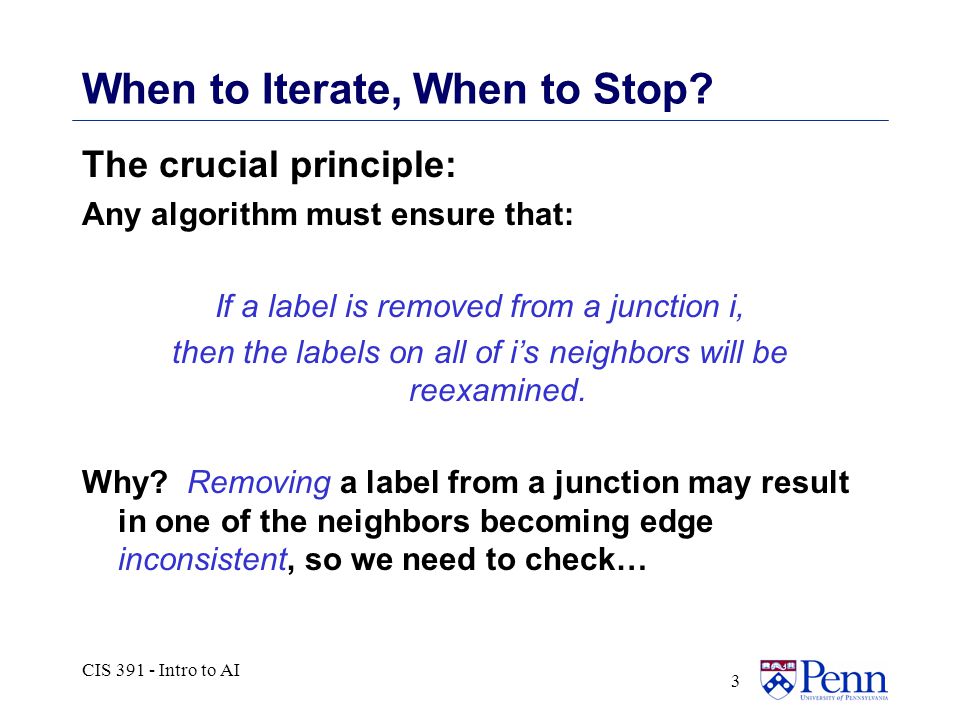 When to Iterate, When to Stop?

The crucial principle:

Any algorithm must ensure that:

If a label is removed from a junction i, then the labels on all of i's neighbors will be reexamined.

Why? Removing a label from a junction may result in one of the neighbors becoming edge inconsistent, so we need to check…

CIS 391 - Intro to AI

3

Penn
University of Pennsylvania